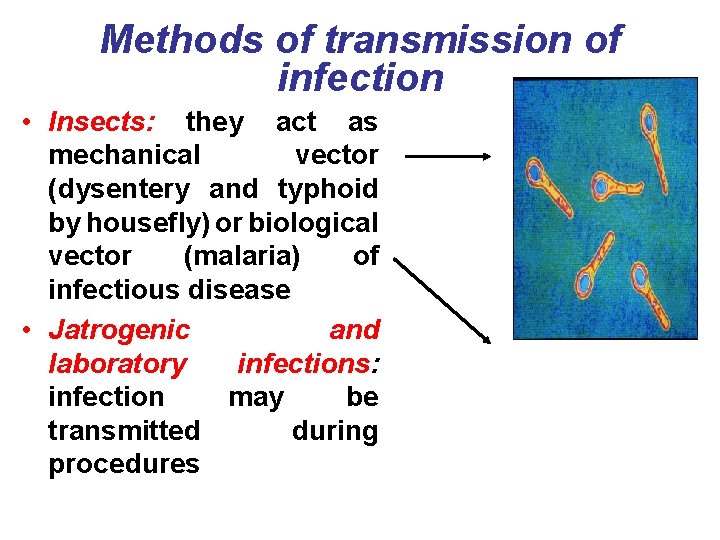 Methods of transmission of infection

• Insects: they act as mechanical vector (dysentery and typhoid by housefly) or biological vector (malaria) of infectious disease

• Jatrogenic and laboratory infections: infection may be transmitted during procedures